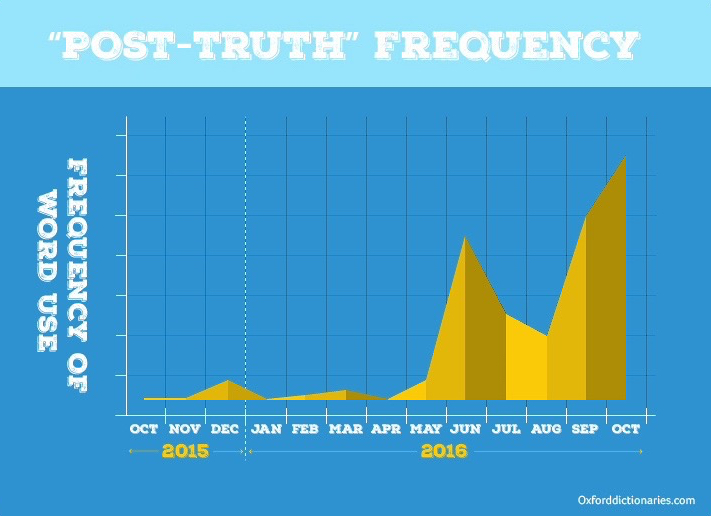 "POST-TRUTH" FREQUENCY

FREQUENCY OF WORD USE

OCT NOV DEC JAN FEB MAR APR MAY JUN JUL AUG SEP OCT

2015

2016

Oxforddictionaries.com